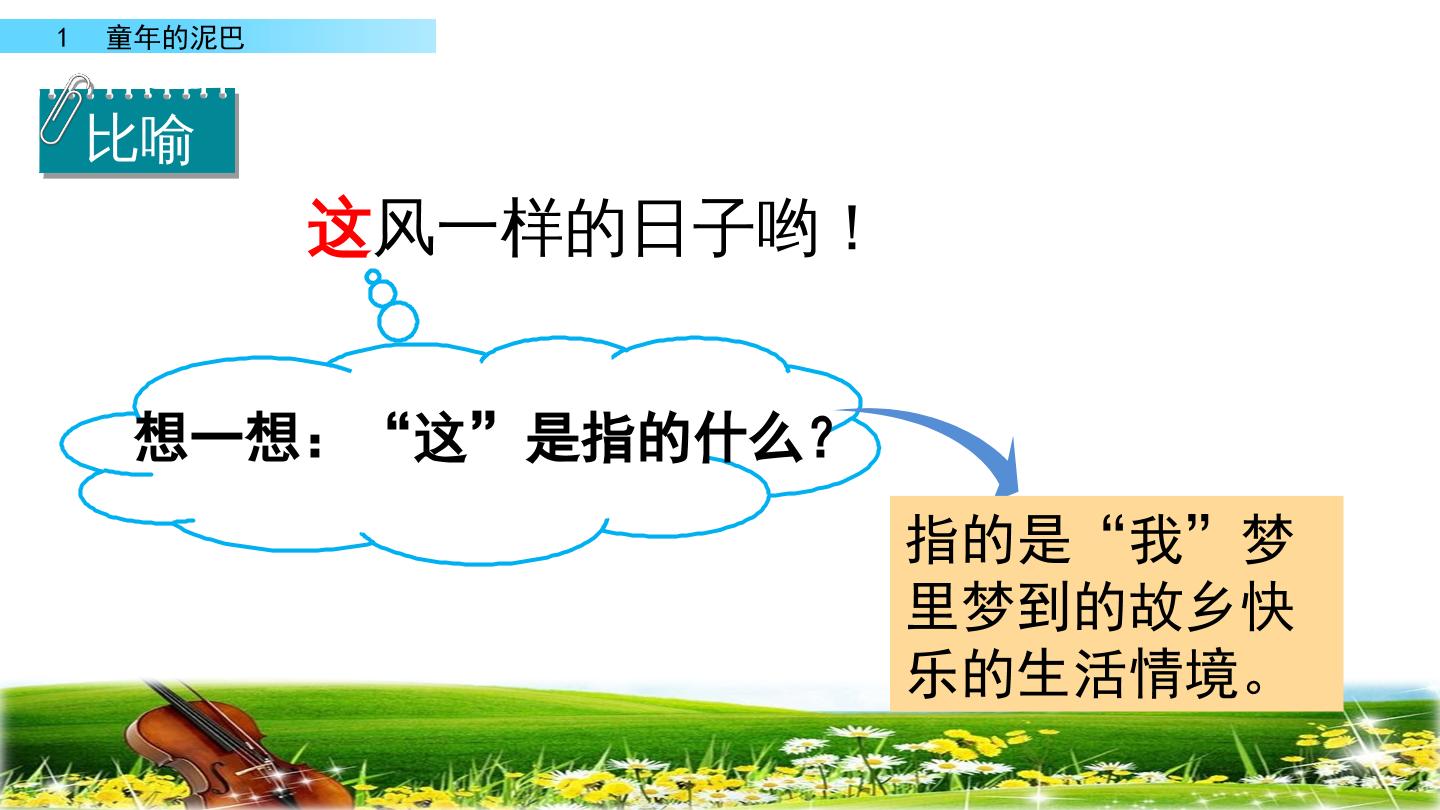 1 童年的泥巴

比喻

这风一样的日子哟！

想一想：“这”是指的什么？

指的是“我”梦里梦到的故乡快乐的生活情境。